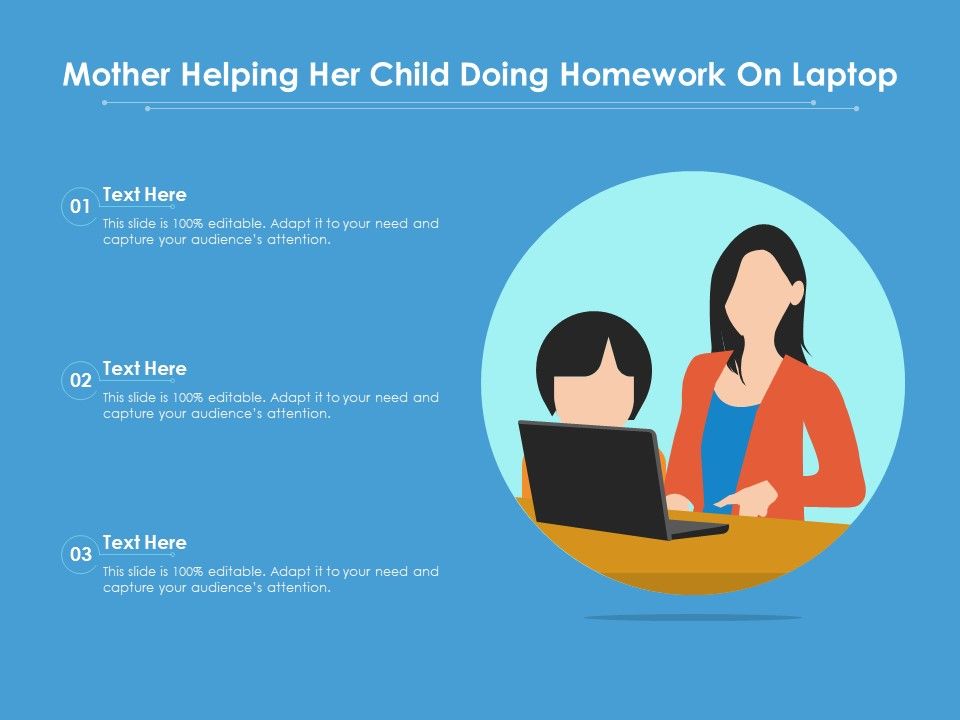 Mother Helping Her Child Doing Homework On Laptop

01
Text Here
This slide is 100% editable. Adapt it to your need and capture your audience's attention.

02
Text Here
This slide is 100% editable. Adapt it to your need and capture your audience's attention.

03
Text Here
This slide is 100% editable. Adapt it to your need and capture your audience's attention.